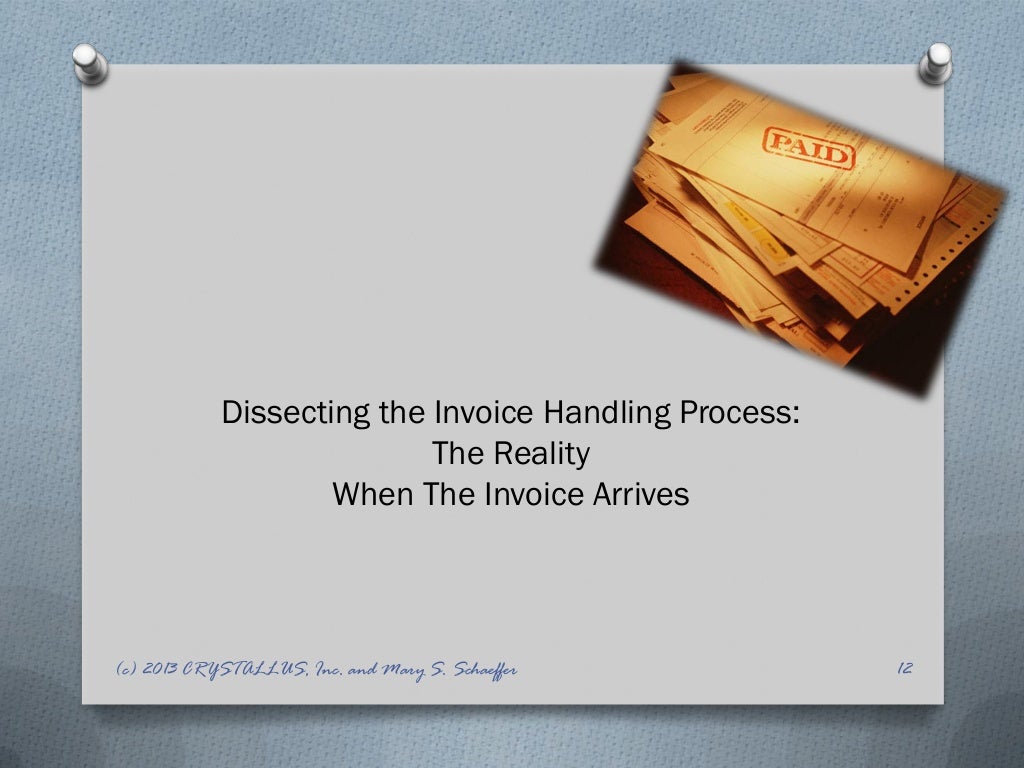 PAID

Dissecting the Invoice Handling Process:
The Reality
When The Invoice Arrives

(c) 2013 CRYSTALLUS, Inc. and Mary S. Schaeffer

12